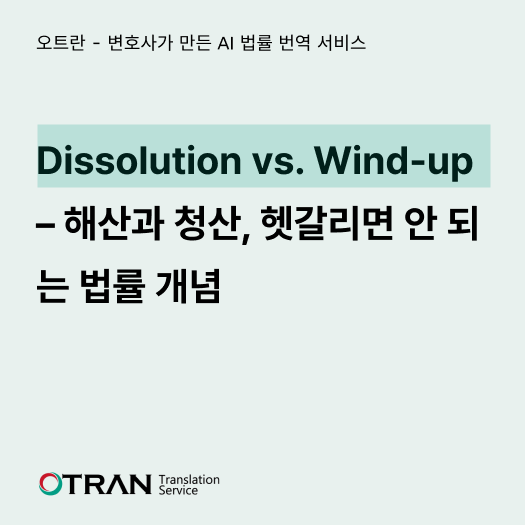 오트란 - 변호사가 만든 AI 법률 번역 서비스

Dissolution vs. Wind-up – 해산과 청산, 헷갈리면 안 되는 법률 개념

OTRAN Translation Service